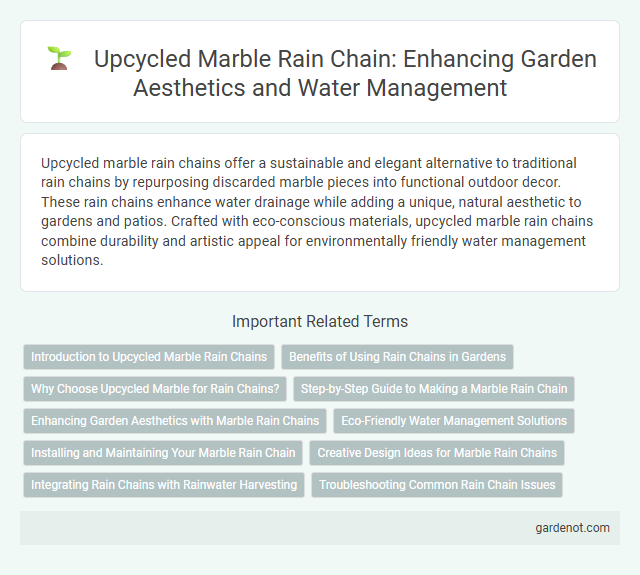 Upcycled Marble Rain Chain: Enhancing Garden Aesthetics and Water Management

Upcycled marble rain chains offer a sustainable and elegant alternative to traditional rain chains by repurposing discarded marble pieces into functional outdoor decor. These rain chains enhance water drainage while adding a unique, natural aesthetic to gardens and patios. Crafted with eco-conscious materials, upcycled marble rain chains combine durability and artistic appeal for environmentally friendly water management solutions.

Important Related Terms

Introduction to Upcycled Marble Rain Chains

Benefits of Using Rain Chains in Gardens

Why Choose Upcycled Marble for Rain Chains?

Step-by-Step Guide to Making a Marble Rain Chain

Enhancing Garden Aesthetics with Marble Rain Chains

Eco-Friendly Water Management Solutions

Installing and Maintaining Your Marble Rain Chain

Creative Design Ideas for Marble Rain Chains

Integrating Rain Chains with Rainwater Harvesting

Troubleshooting Common Rain Chain Issues

gardenot.com